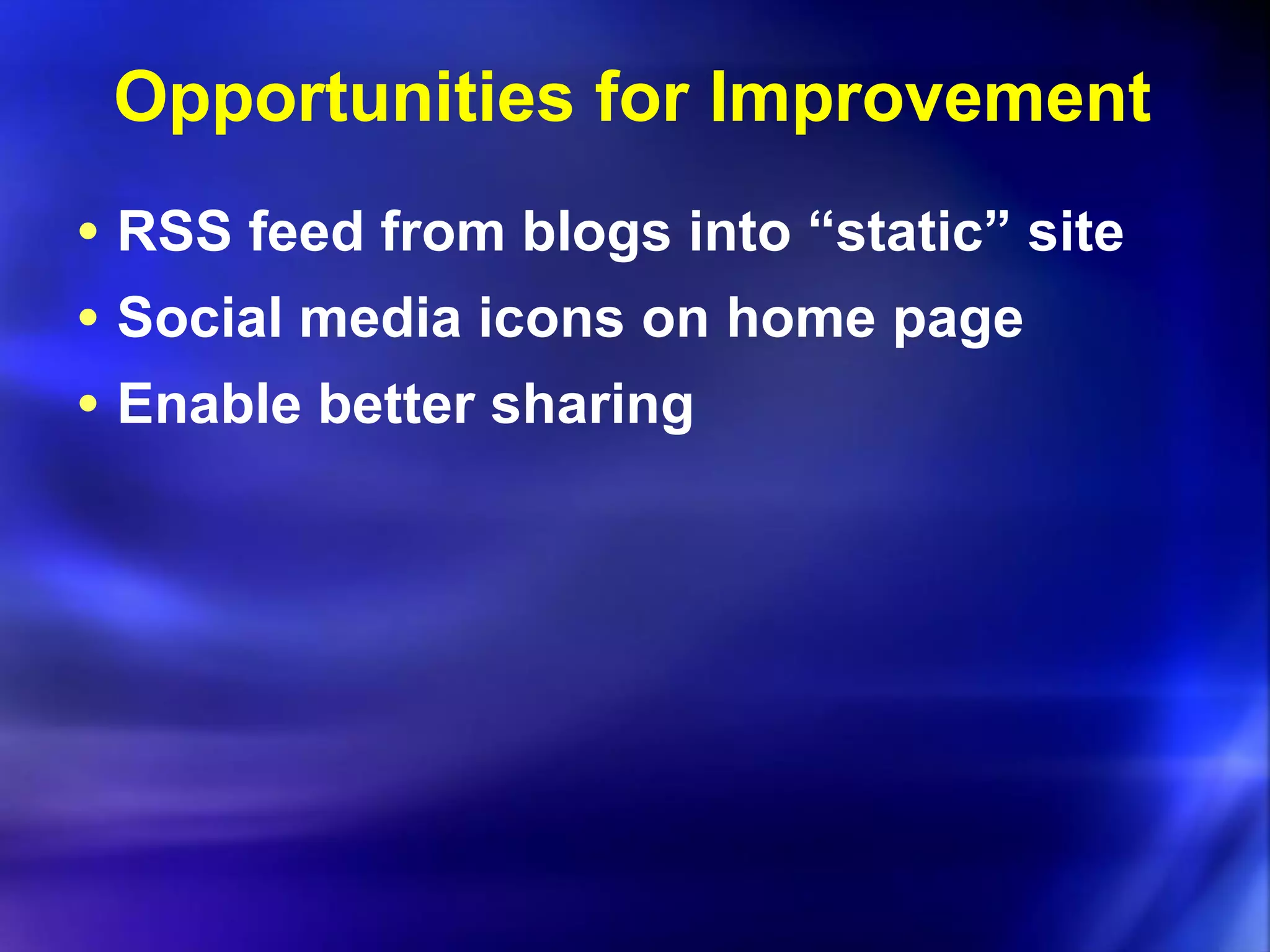 Opportunities for Improvement

• RSS feed from blogs into “static” site
• Social media icons on home page
• Enable better sharing